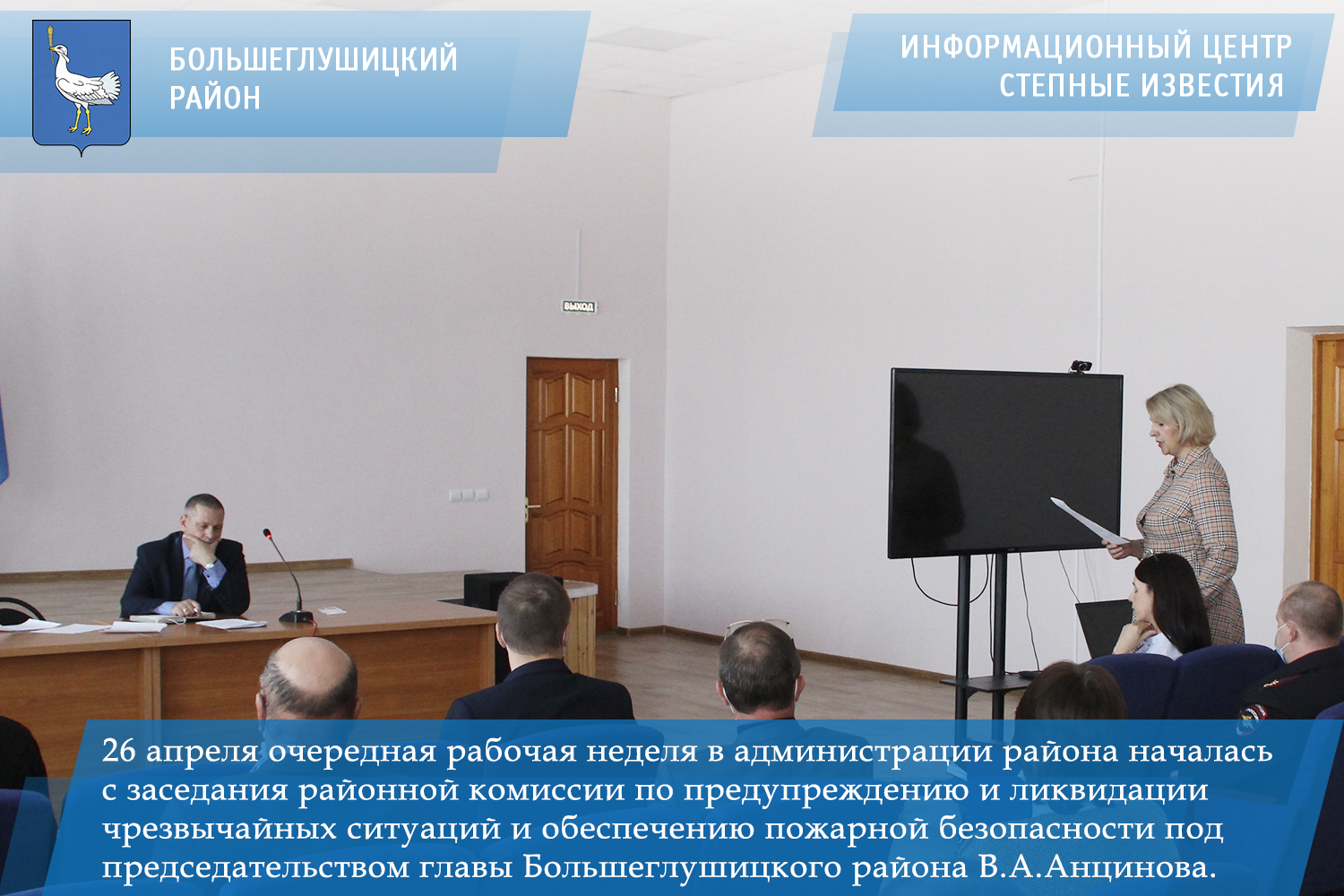 БОЛЬШЕГЛУШИЦКИЙ РАЙОН

ИНФОРМАЦИОННЫЙ ЦЕНТР СТЕПНЫЕ ИЗВЕСТИЯ

ВЫХОД

26 апреля очередная рабочая неделя в администрации района началась с заседания районной комиссии по предупреждению и ликвидации чрезвычайных ситуаций и обеспечению пожарной безопасности под председательством главы Большеглушицкого района В.А.Анцинова.